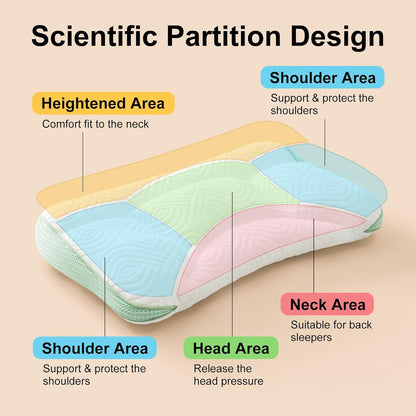 Scientific Partition Design

Shoulder Area

Support & protect the shoulders

Heightened Area

Comfort fit to the neck

Neck Area

Suitable for back sleepers

Shoulder Area

Support & protect the shoulders

Head Area

Release the head pressure